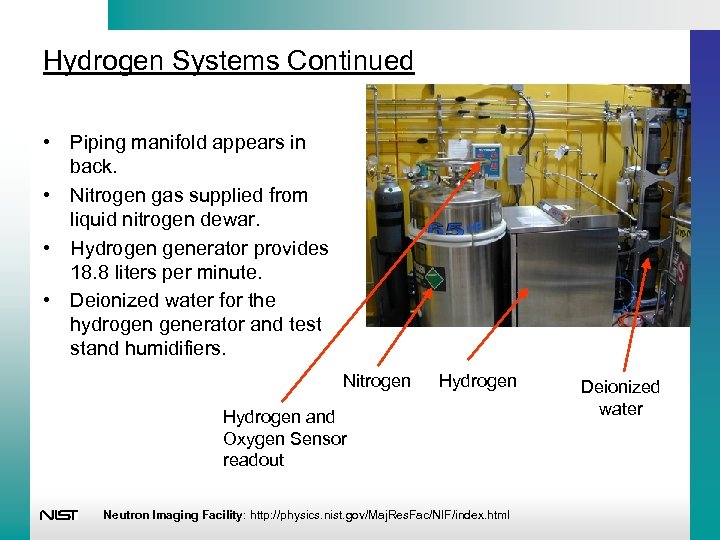 Hydrogen Systems Continued

• Piping manifold appears in back.
• Nitrogen gas supplied from liquid nitrogen dewar.
• Hydrogen generator provides 18.8 liters per minute.
• Deionized water for the hydrogen generator and test stand humidifiers.

Nitrogen

Hydrogen

Deionized water

Hydrogen and Oxygen Sensor readout

NIST Neutron Imaging Facility: http://physics.nist.gov/MajResFac/NIF/index.html